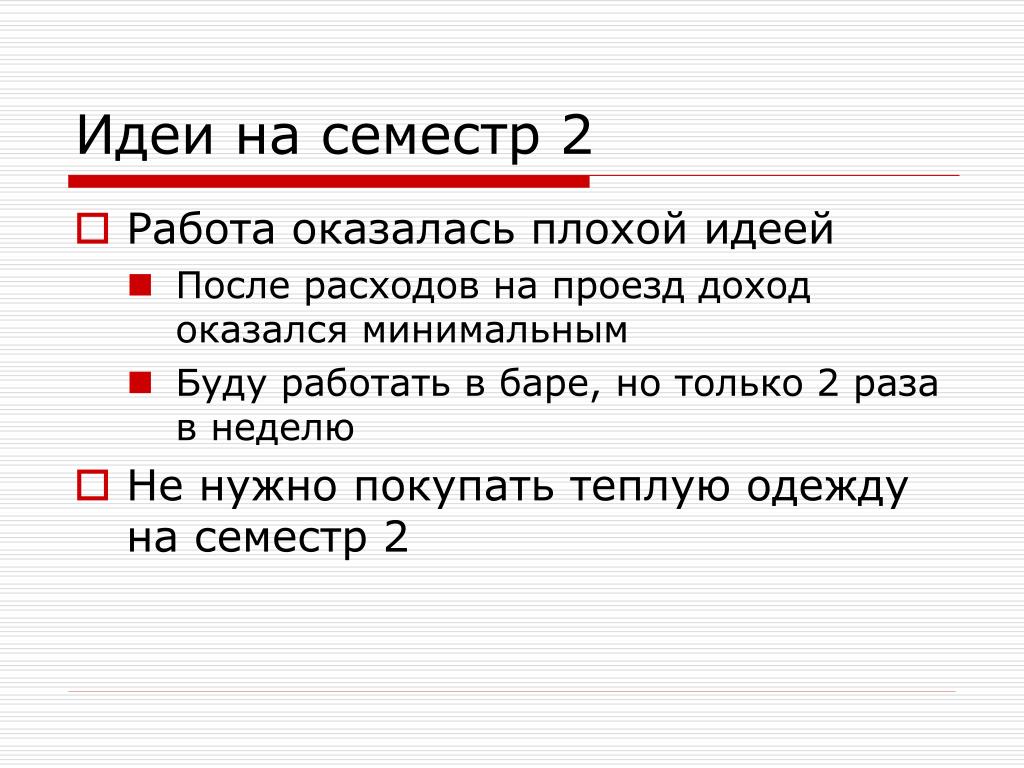 Идеи на семестр 2

Работа оказалась плохой идеей

После расходов на проезд доход оказался минимальным

Буду работать в баре, но только 2 раза в неделю

Не нужно покупать теплую одежду на семестр 2